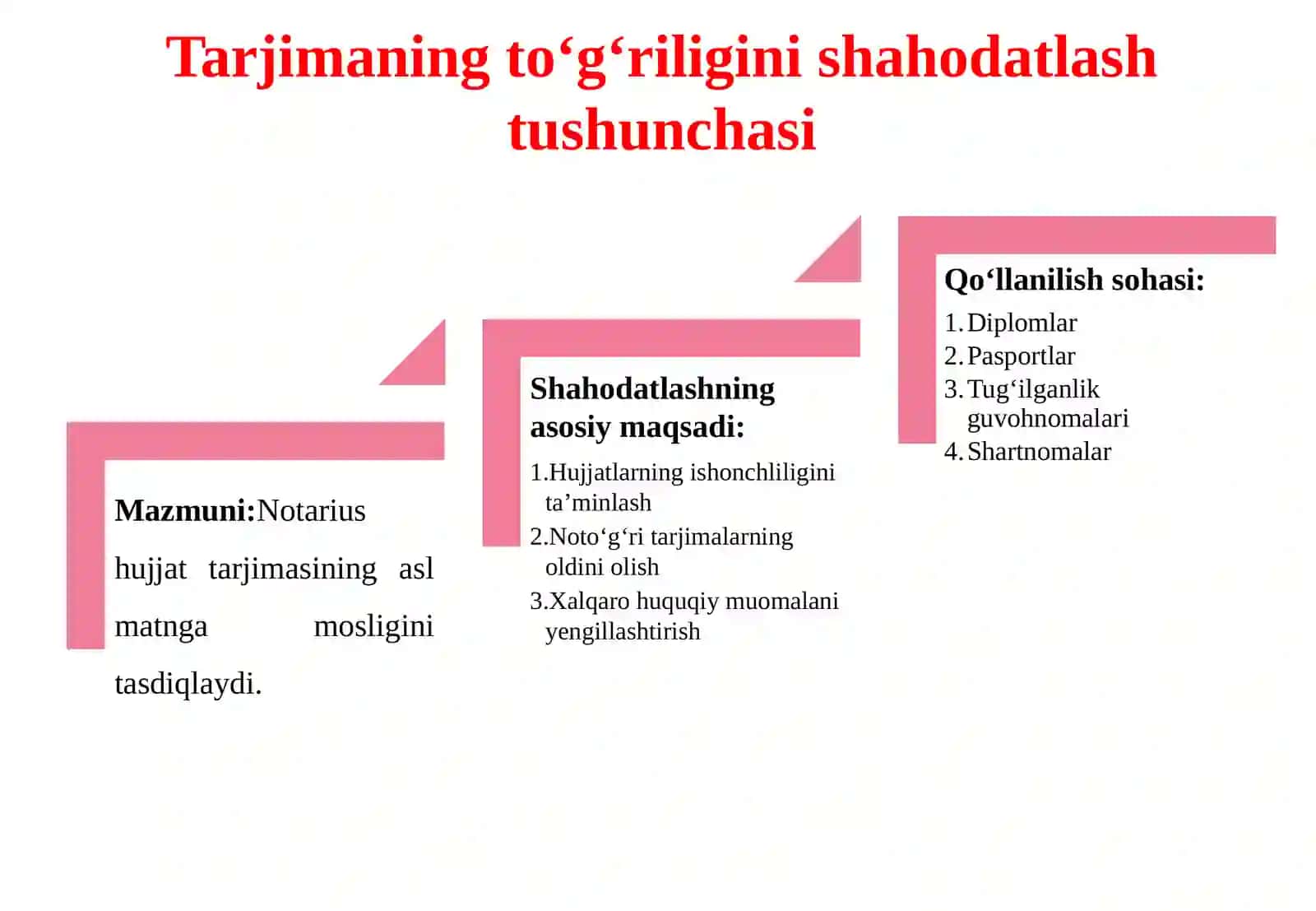 Tarjimaning to‘g‘riligini shahodatlash tushunchasi

Mazmuni:Notarius hujjat tarjimasining asl matnga mosligini tasdiqlaydi.

Shahodatlashning asosiy maqsadi:

1.Hujjatlarning ishonchliligini ta’minlash
2.Noto‘g‘ri tarjimalarning oldini olish
3.Xalqaro huquqiy muomalani yengillashtirish

Qo‘llanilish sohasi:

1. Diplomlar
2. Pasportlar
3. Tug‘ilganlik guvohnomalari
4. Shartnomalar